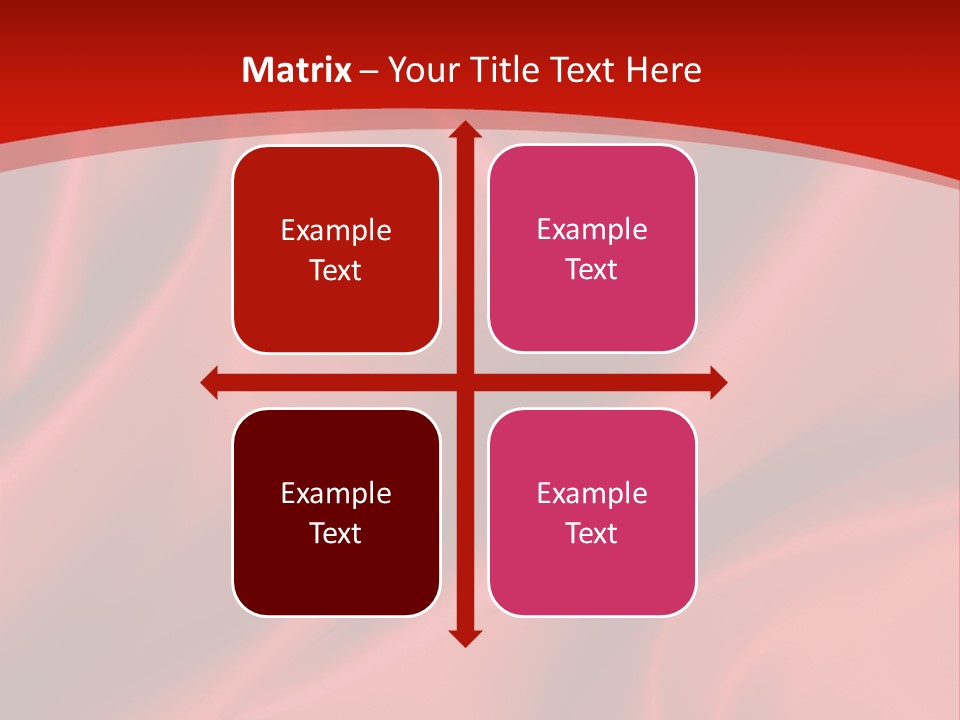 Matrix – Your Title Text Here

Example Text

Example Text

Example Text

Example Text